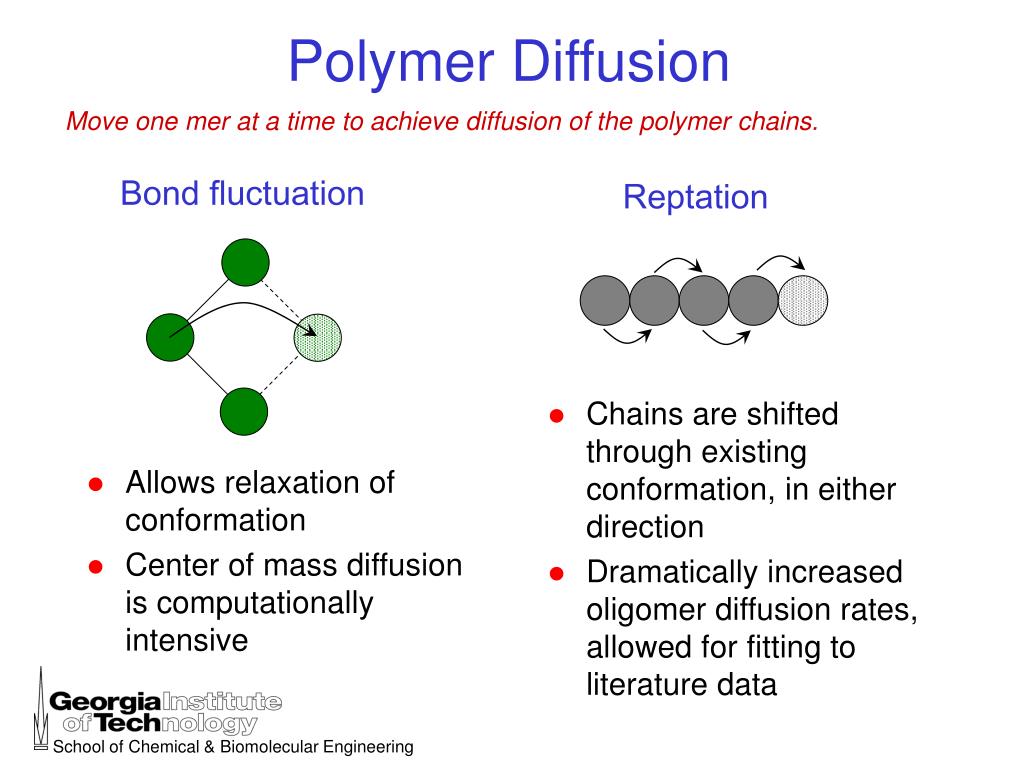 Polymer Diffusion

Move one mer at a time to achieve diffusion of the polymer chains.

Bond fluctuation

- Allows relaxation of conformation
- Center of mass diffusion is computationally intensive

Reptation

- Chains are shifted through existing conformation, in either direction
- Dramatically increased oligomer diffusion rates, allowed for fitting to literature data

Georgia Institute of Technology
School of Chemical & Biomolecular Engineering